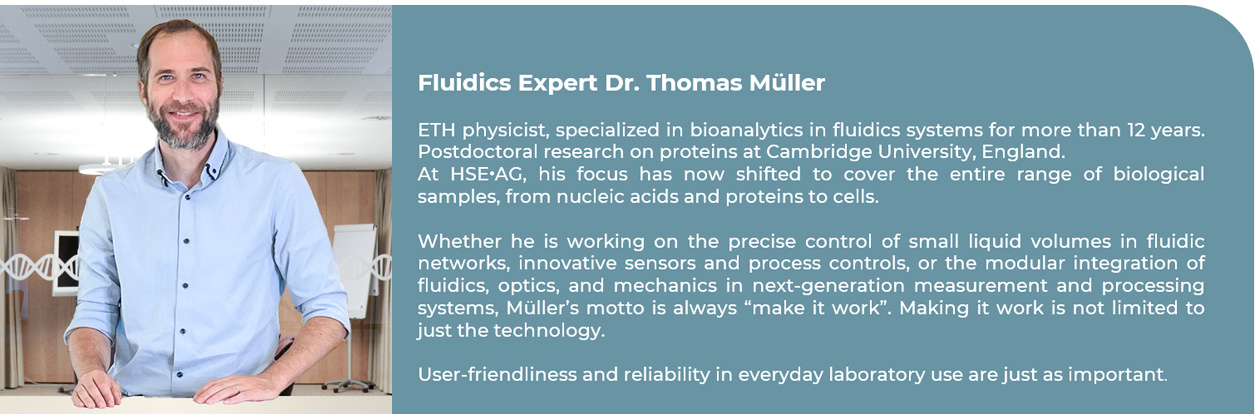 Fluidics Expert Dr. Thomas Müller

ETH physicist, specialized in bioanalytics in fluidics systems for more than 12 years. Postdoctoral research on proteins at Cambridge University, England.
At HSE•AG, his focus has now shifted to cover the entire range of biological samples, from nucleic acids and proteins to cells.

Whether he is working on the precise control of small liquid volumes in fluidic networks, innovative sensors and process controls, or the modular integration of fluidics, optics, and mechanics in next-generation measurement and processing systems, Müller's motto is always "make it work". Making it work is not limited to just the technology.

User-friendliness and reliability in everyday laboratory use are just as important.